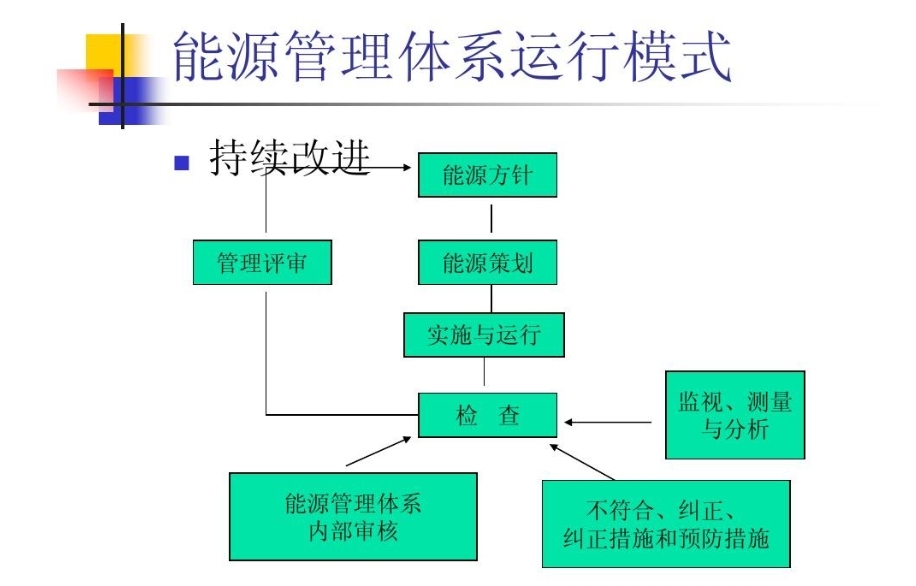 能源管理体系运行模式

持续改进

能源方针

管理评审

能源策划

实施与运行

检 查

监视、测量与分析

能源管理体系内部审核

不符合、纠正、纠正措施和预防措施